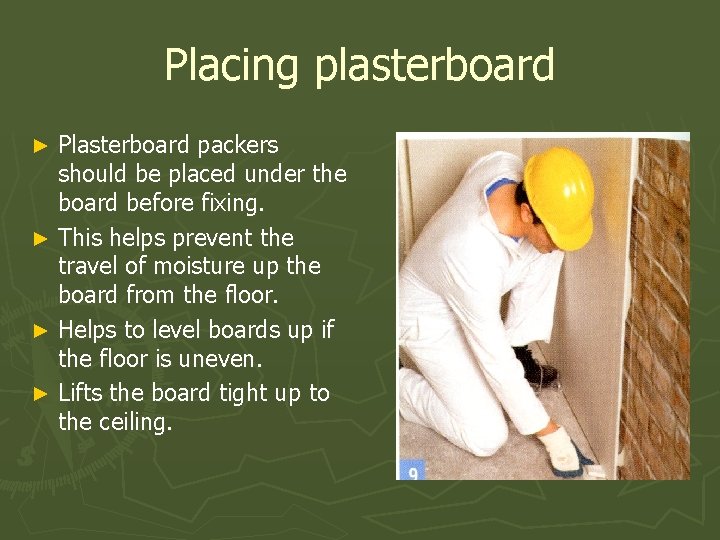 Placing plasterboard

► Plasterboard packers should be placed under the board before fixing.
► This helps prevent the travel of moisture up the board from the floor.
► Helps to level boards up if the floor is uneven.
► Lifts the board tight up to the ceiling.

9